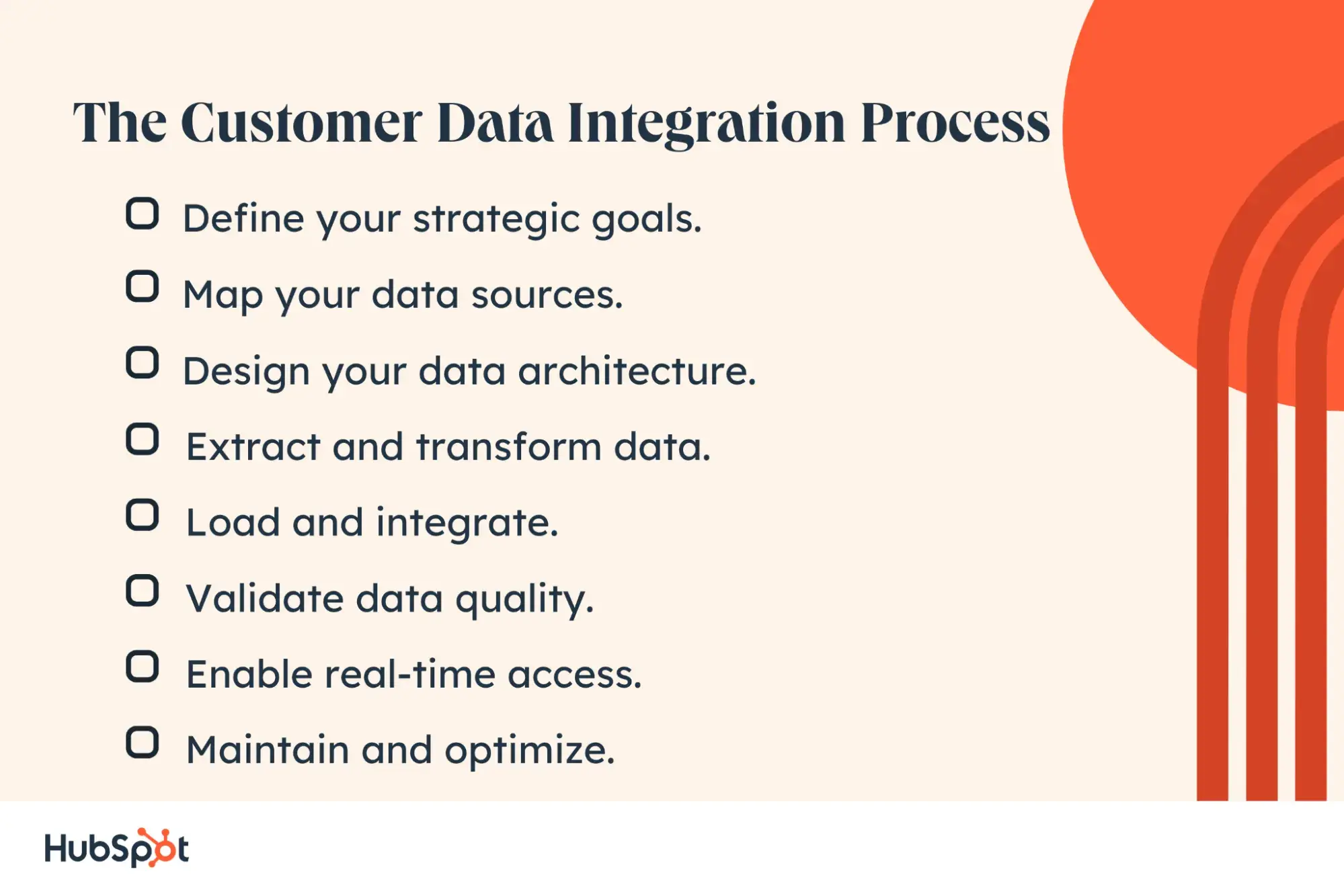 The Customer Data Integration Process

Define your strategic goals.

Map your data sources.

Design your data architecture.

Extract and transform data.

Load and integrate.

Validate data quality.

Enable real-time access.

Maintain and optimize.

HubSpot